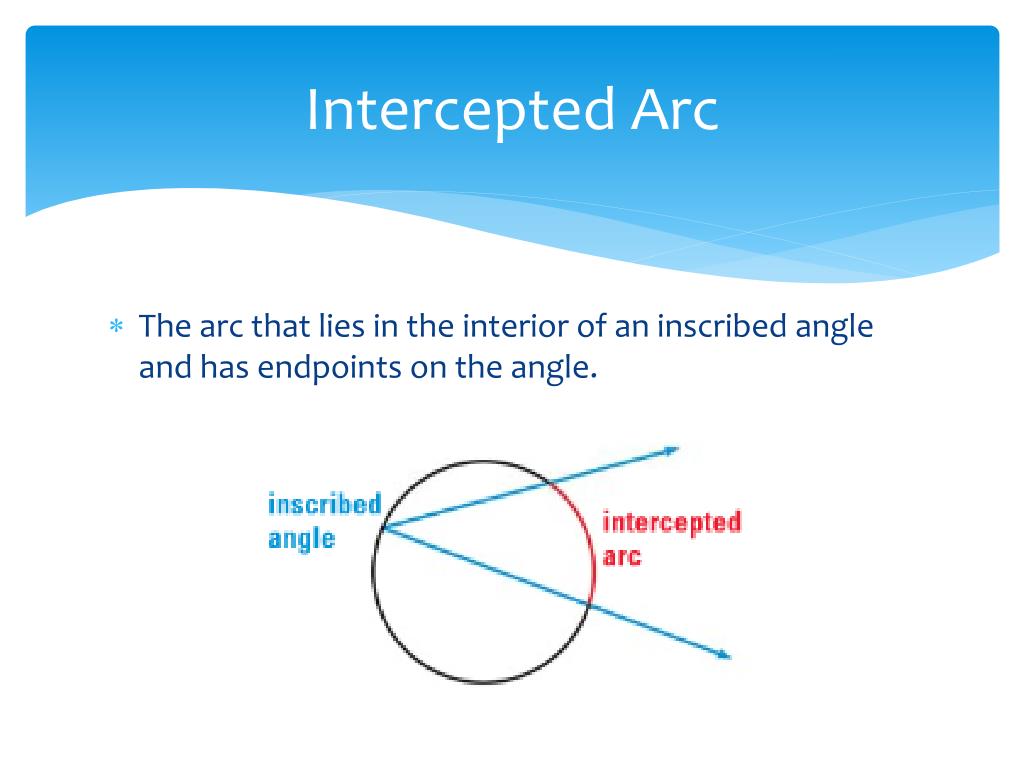 Intercepted Arc

∗ The arc that lies in the interior of an inscribed angle and has endpoints on the angle.

inscribed angle

intercepted arc